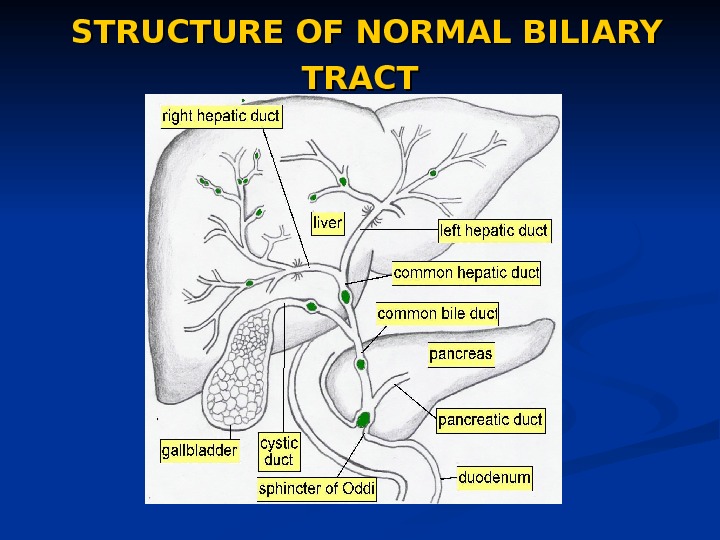 STRUCTURE OF NORMAL BILIARY TRACT

right hepatic duct

liver

left hepatic duct

common hepatic duct

common bile duct

pancreas

pancreatic duct

gallbladder

cystic duct

sphincter of Oddi

duodenum